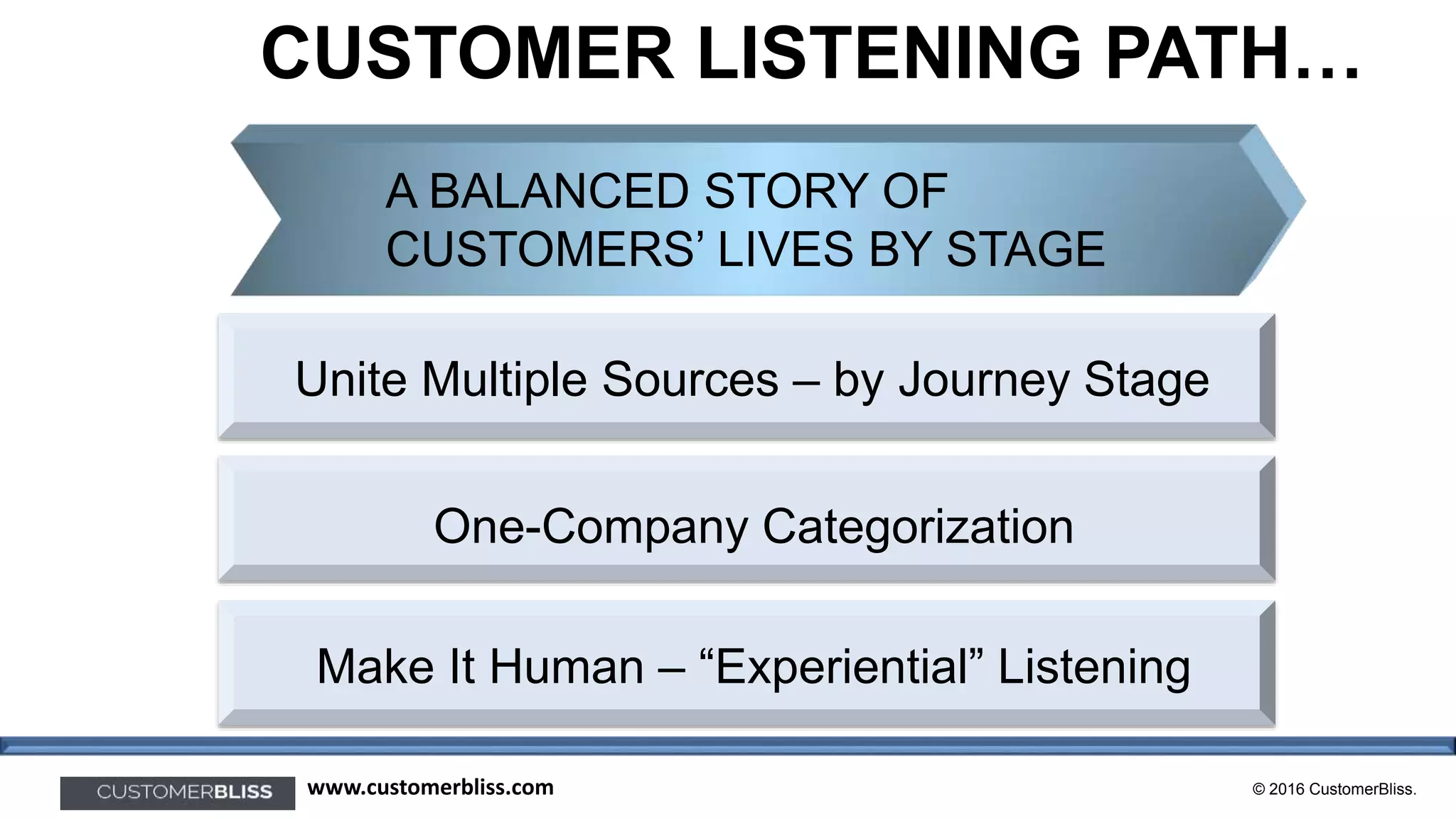 CUSTOMER LISTENING PATH…

A BALANCED STORY OF CUSTOMERS' LIVES BY STAGE

Unite Multiple Sources – by Journey Stage

One-Company Categorization

Make It Human – "Experiential" Listening

CUSTOMERBLISS

www.customerbliss.com

© 2016 CustomerBliss.